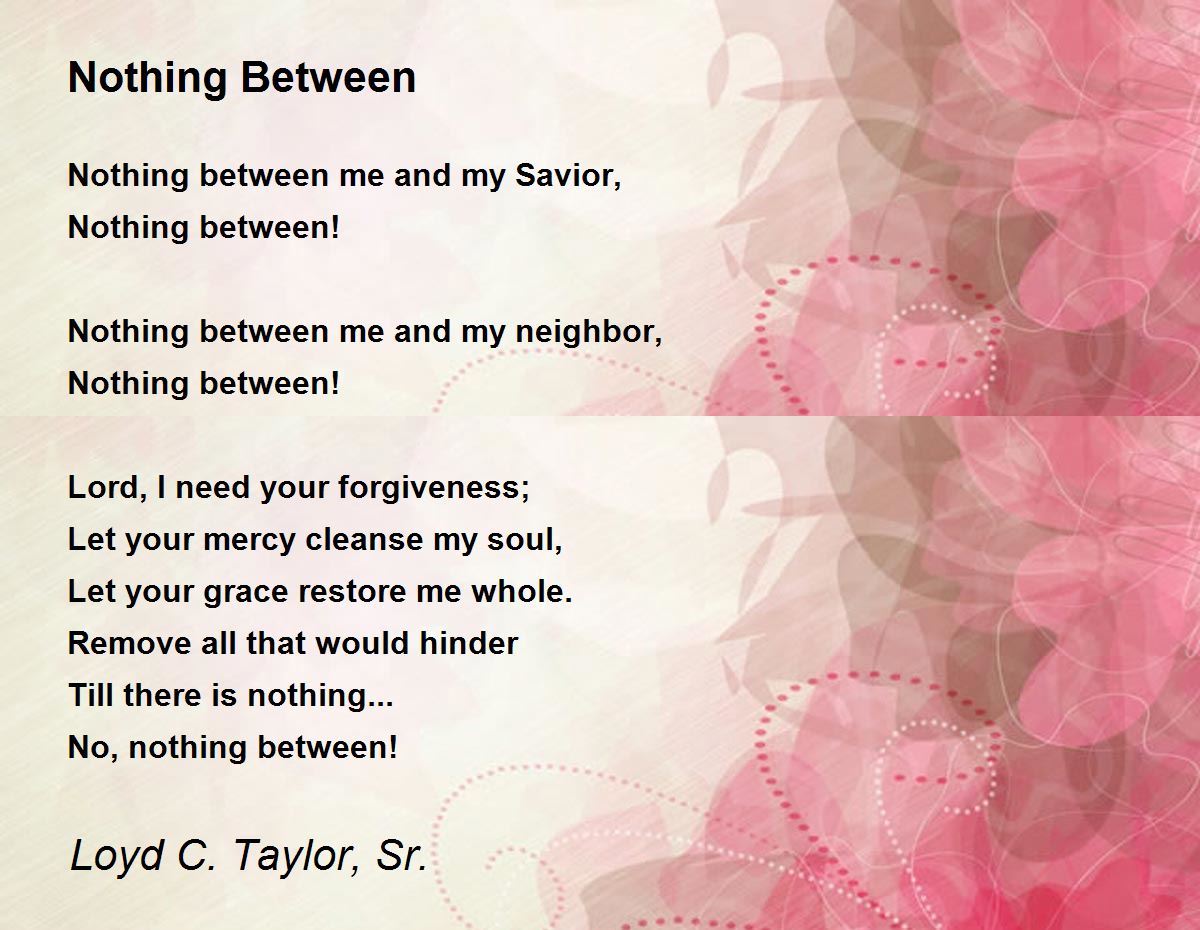 Nothing Between

Nothing between me and my Savior,
Nothing between!

Nothing between me and my neighbor,
Nothing between!

Lord, I need your forgiveness;
Let your mercy cleanse my soul,
Let your grace restore me whole.
Remove all that would hinder
Till there is nothing...
No, nothing between!

Loyd C. Taylor, Sr.